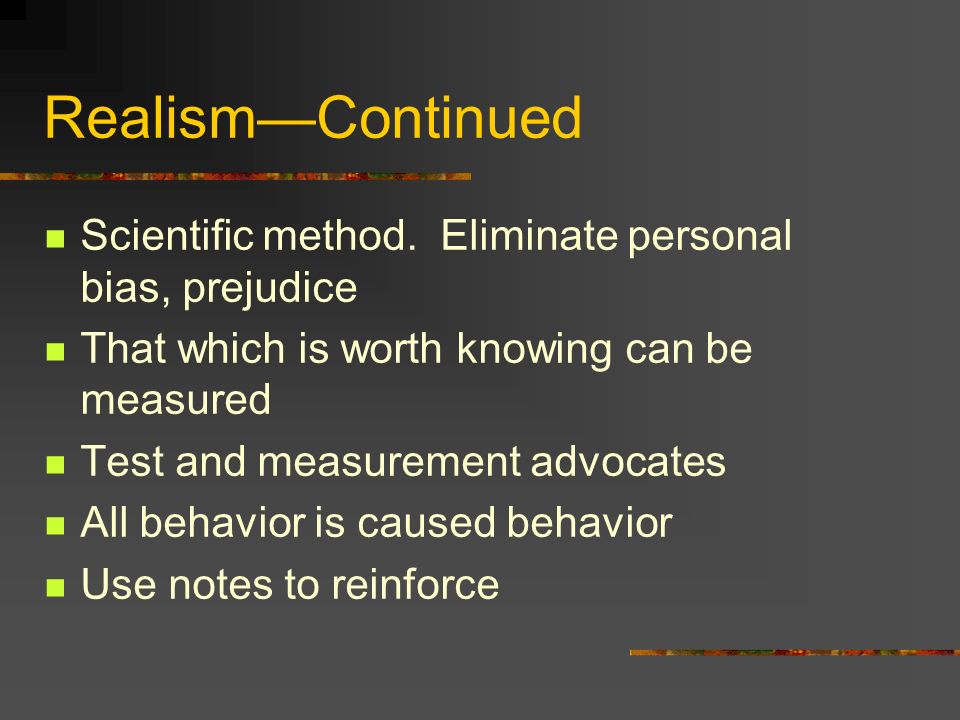 Realism—Continued

- Scientific method. Eliminate personal bias, prejudice
- That which is worth knowing can be measured
- Test and measurement advocates
- All behavior is caused behavior
- Use notes to reinforce